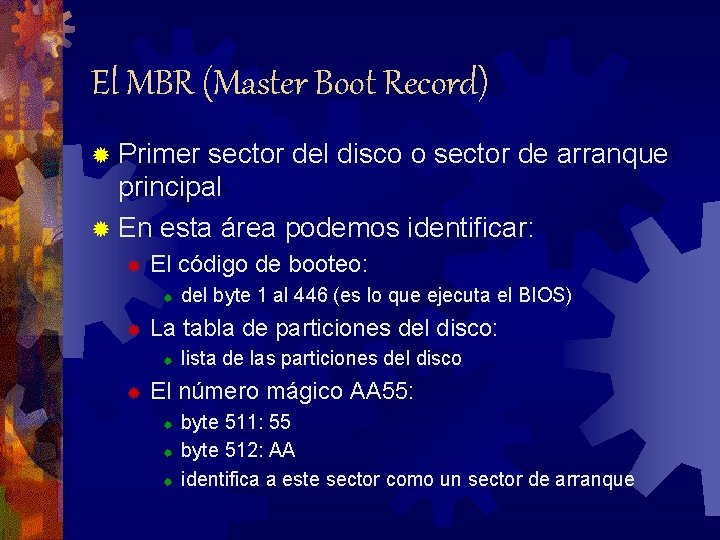 El MBR (Master Boot Record)

Primer sector del disco o sector de arranque principal

En esta área podemos identificar:

El código de booteo:

del byte 1 al 446 (es lo que ejecuta el BIOS)

La tabla de particiones del disco:

lista de las particiones del disco

El número mágico AA55:

byte 511: 55

byte 512: AA

identifica a este sector como un sector de arranque